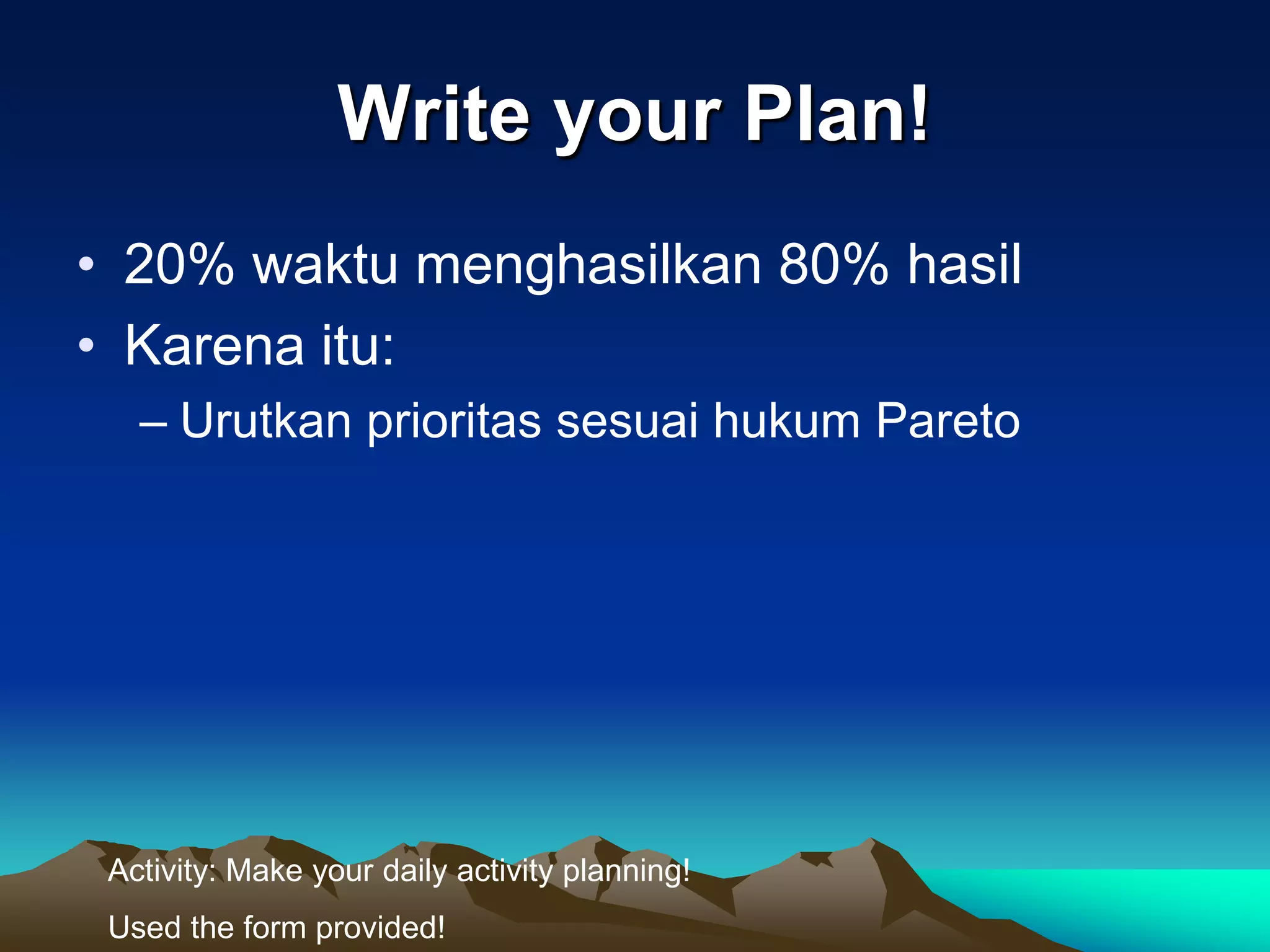 Write your Plan!

• 20% waktu menghasilkan 80% hasil
• Karena itu:
– Urutkan prioritas sesuai hukum Pareto

Activity: Make your daily activity planning!

Used the form provided!